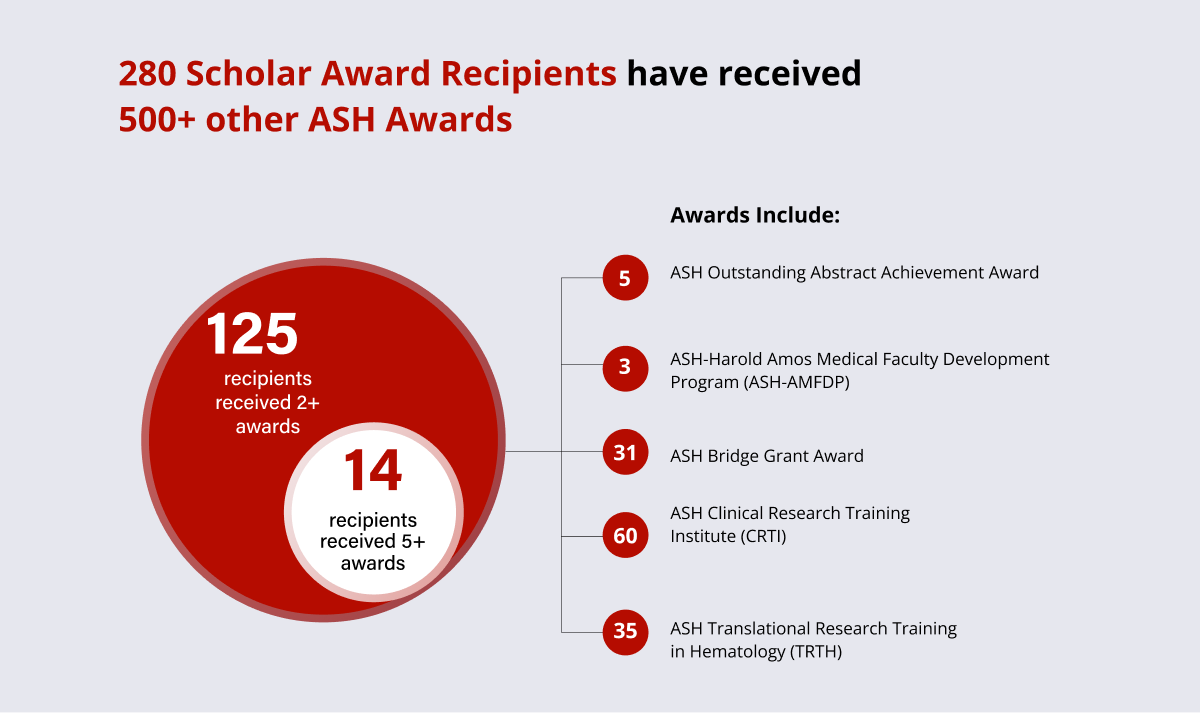 280 Scholar Award Recipients have received 500+ other ASH Awards

125
recipients received 2+ awards

14
recipients received 5+ awards

Awards Include:

5 ASH Outstanding Abstract Achievement Award

3 ASH-Harold Amos Medical Faculty Development Program (ASH-AMFDP)

31 ASH Bridge Grant Award

60 ASH Clinical Research Training Institute (CRTI)

35 ASH Translational Research Training in Hematology (TRTH)